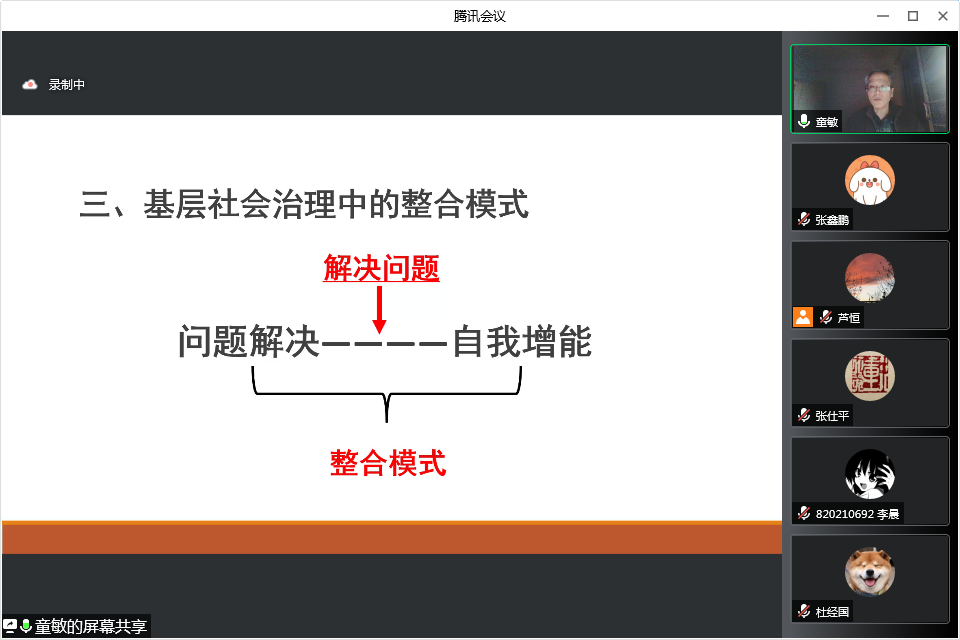 腾讯会议

录制中

三、基层社会治理中的整合模式

解决问题

问题解决————自我增能

整合模式

童敏的屏幕共享

童敏

张鑫鹏

芦恒

张仕平

820210692 李晨

杜经国